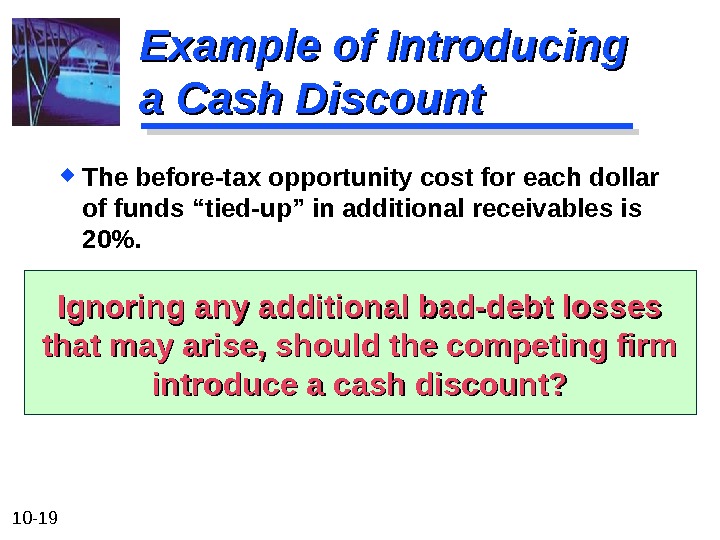 Example of Introducing a Cash Discount

◆ The before-tax opportunity cost for each dollar of funds “tied-up” in additional receivables is 20%.

Ignoring any additional bad-debt losses that may arise, should the competing firm introduce a cash discount?

10-19